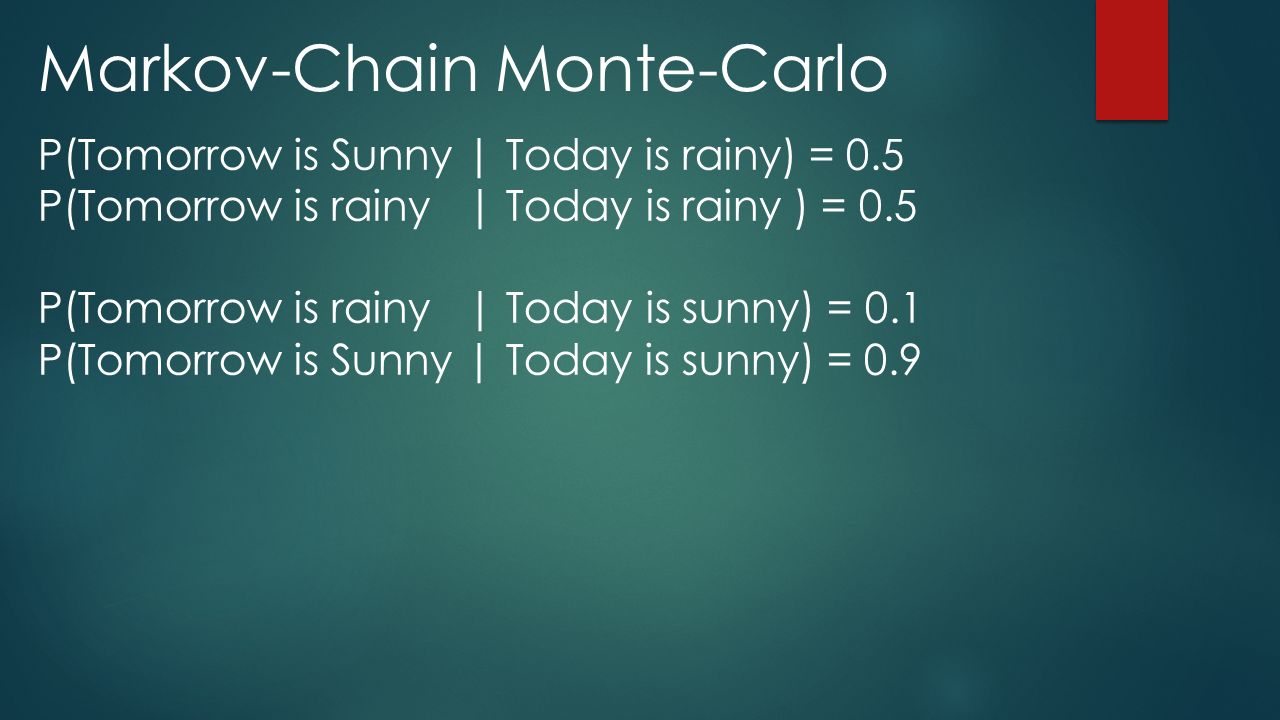 Markov-Chain Monte-Carlo

P(Tomorrow is Sunny | Today is rainy) = 0.5
P(Tomorrow is rainy | Today is rainy ) = 0.5

P(Tomorrow is rainy | Today is sunny) = 0.1
P(Tomorrow is Sunny | Today is sunny) = 0.9